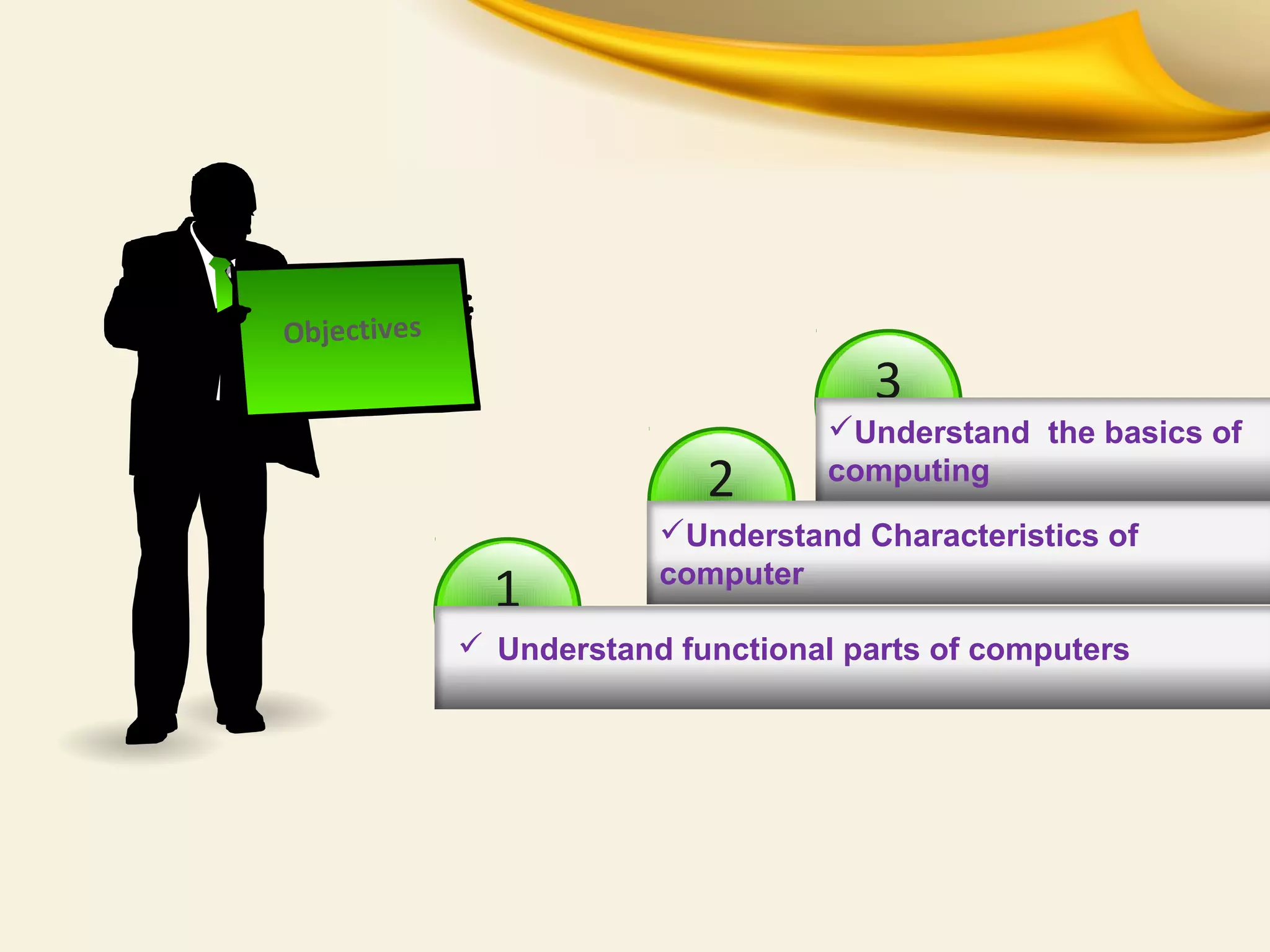 Objectives

3
✓Understand the basics of computing

2
✓Understand Characteristics of computer

1
✓ Understand functional parts of computers